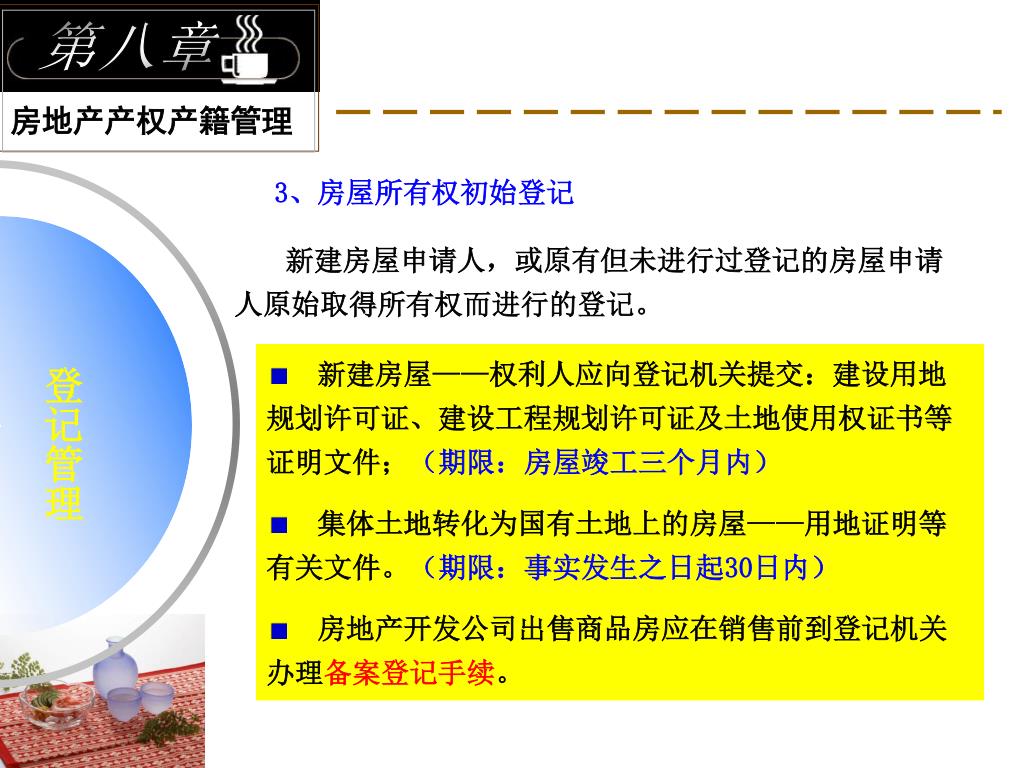 第八章

房地产产权产籍管理

登记管理

3、房屋所有权初始登记

新建房屋申请人，或原有但未进行过登记的房屋申请人原始取得所有权而进行的登记。

■ 新建房屋——权利人应向登记机关提交：建设用地规划许可证、建设工程规划许可证及土地使用权证书等证明文件；（期限：房屋竣工三个月内）

■ 集体土地转化为国有土地上的房屋——用地证明等有关文件。（期限：事实发生之日起30日内）

■ 房地产开发公司出售商品房应在销售前到登记机关办理备案登记手续。